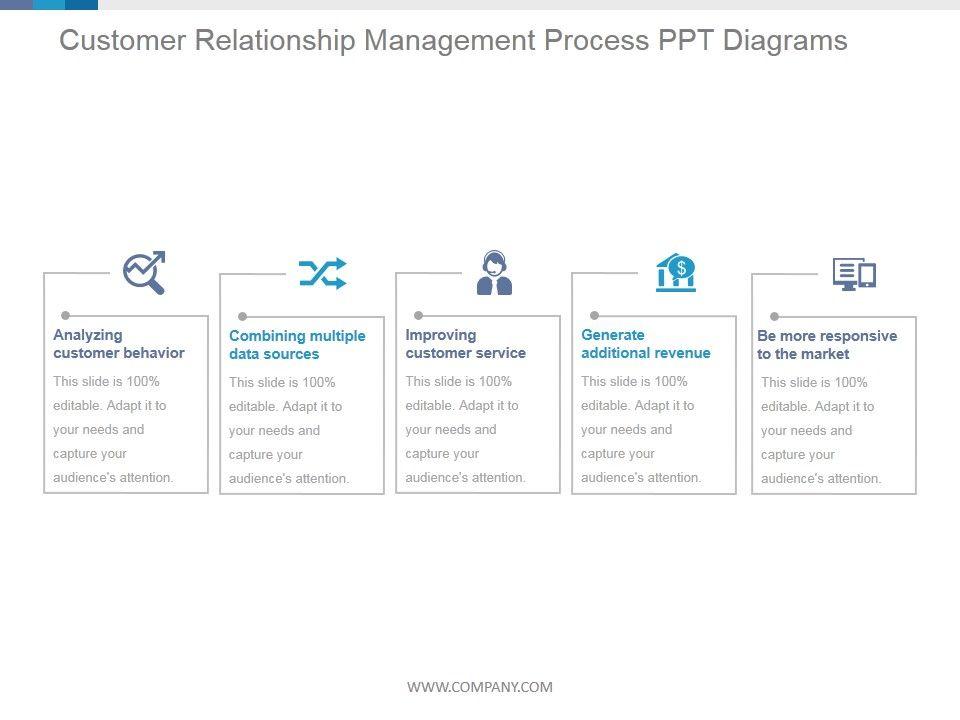 Customer Relationship Management Process PPT Diagrams

Analyzing customer behavior

This slide is 100% editable. Adapt it to your needs and capture your audience's attention.

Combining multiple data sources

This slide is 100% editable. Adapt it to your needs and capture your audience's attention.

Improving customer service

This slide is 100% editable. Adapt it to your needs and capture your audience's attention.

Generate additional revenue

This slide is 100% editable. Adapt it to your needs and capture your audience's attention.

Be more responsive to the market

This slide is 100% editable. Adapt it to your needs and capture your audience's attention.

WWW.COMPANY.COM